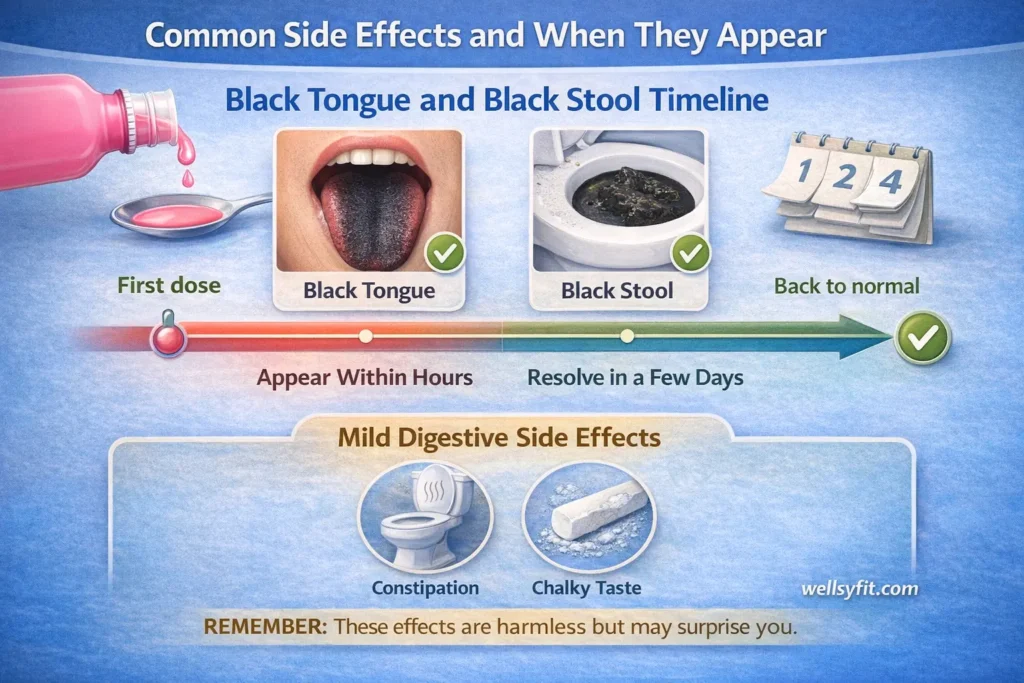 Common Side Effects and When They Appear

Black Tongue and Black Stool Timeline

1 2 4

First dose

Black Tongue

Black Stool

Back to normal

Appear Within Hours

Resolve in a Few Days

Mild Digestive Side Effects

Constipation

Chalky Taste

wellsyfit.com

REMEMBER: These effects are harmless but may surprise you.